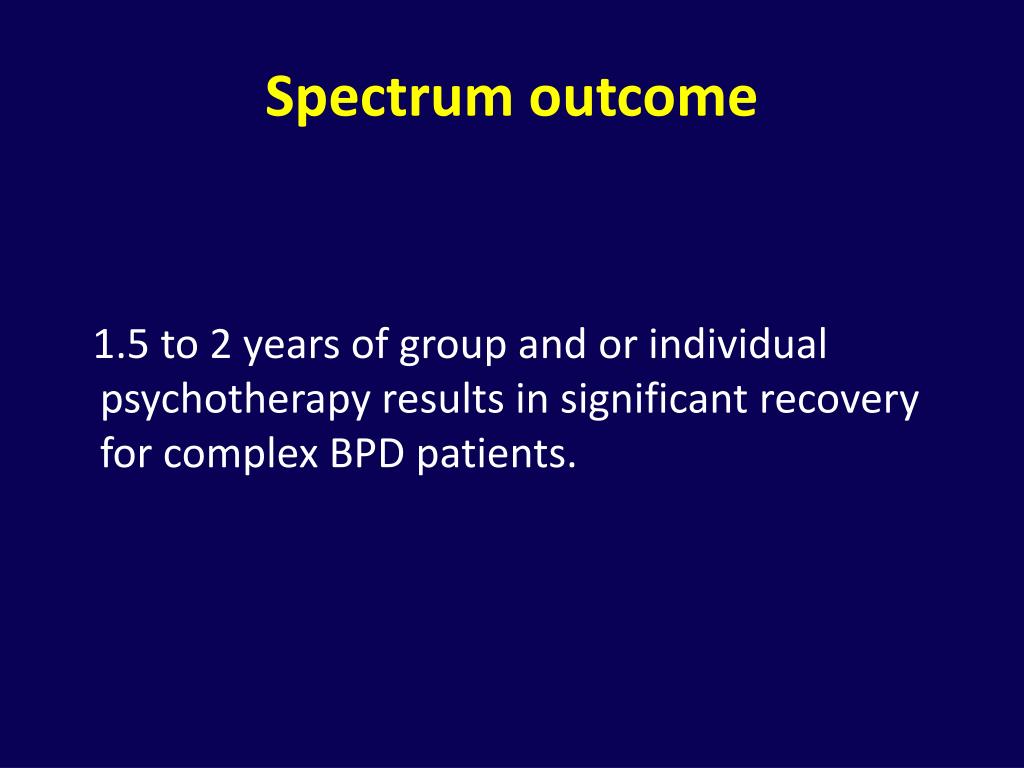 Spectrum outcome

1.5 to 2 years of group and or individual psychotherapy results in significant recovery for complex BPD patients.